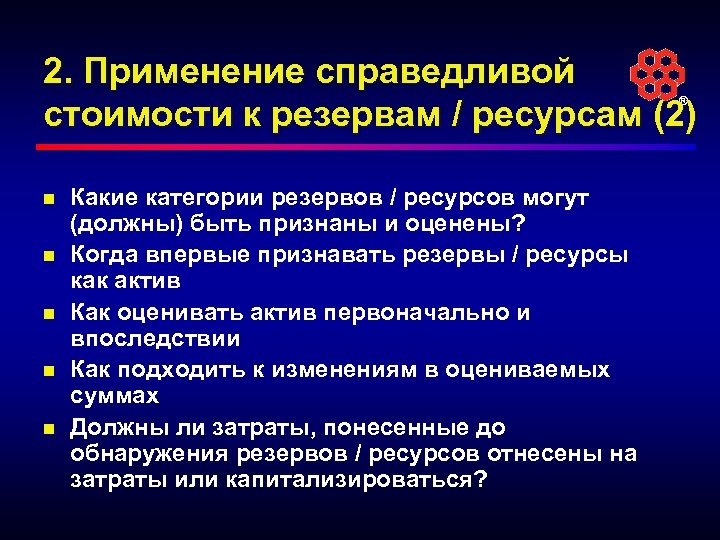 2. Применение справедливой стоимости к резервам / ресурсам (2)

®

- Какие категории резервов / ресурсов могут (должны) быть признаны и оценены?
- Когда впервые признавать резервы / ресурсы как актив
- Как оценивать актив первоначально и впоследствии
- Как подходить к изменениям в оцениваемых суммах
- Должны ли затраты, понесенные до обнаружения резервов / ресурсов отнесены на затраты или капитализироваться?